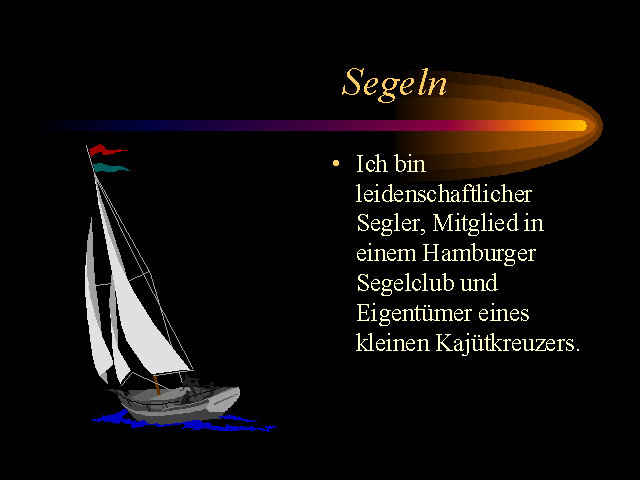 Segeln

• Ich bin leidenschaftlicher Segler, Mitglied in einem Hamburger Segelclub und Eigentümer eines kleinen Kajütkreuzers.